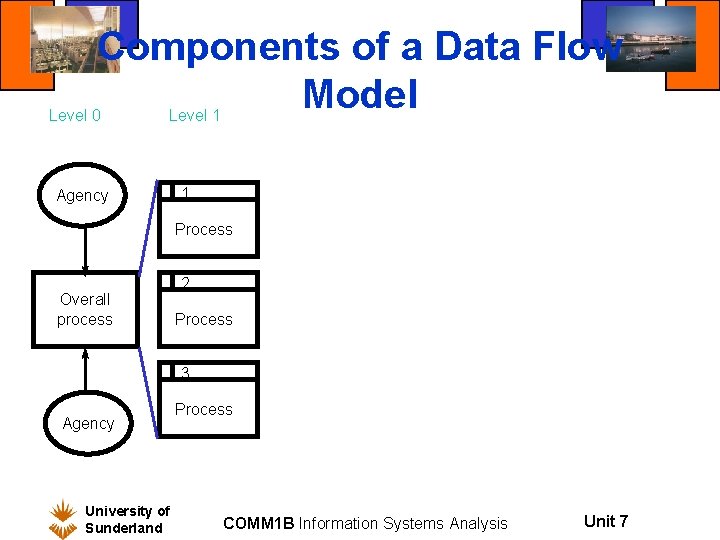 Components of a Data Flow Model

Level 0

Level 1

Agency

Overall process

Agency

1

Process

2

Process

3

Process

University of Sunderland

COMM1B Information Systems Analysis

Unit 7